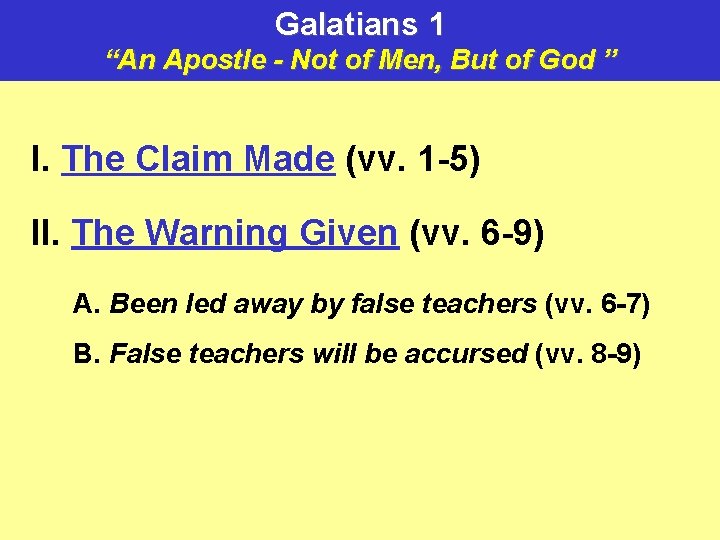 Galatians 1
"An Apostle - Not of Men, But of God "

I. The Claim Made (vv. 1-5)

II. The Warning Given (vv. 6-9)

A. Been led away by false teachers (vv. 6-7)

B. False teachers will be accursed (vv. 8-9)